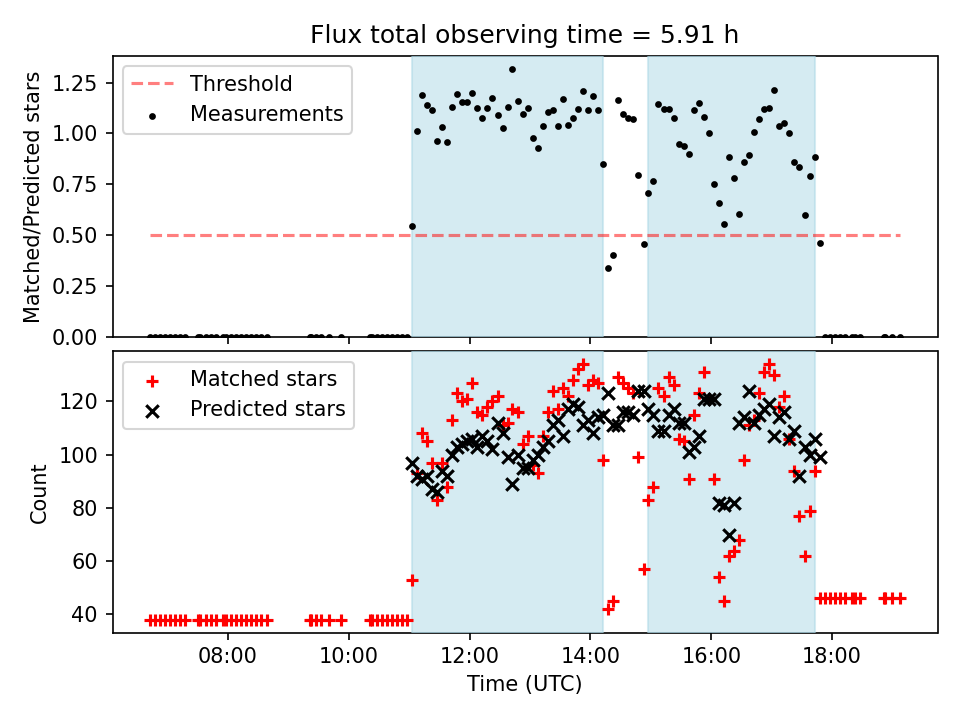 Flux total observing time = 5.91 h

Threshold
Measurements

Matched/Predicted stars

1.25
1.00
0.75
0.50
0.25
0.00

Matched stars
Predicted stars

Count

120
100
80
60
40

08:00
10:00
12:00
14:00
16:00
18:00

Time (UTC)